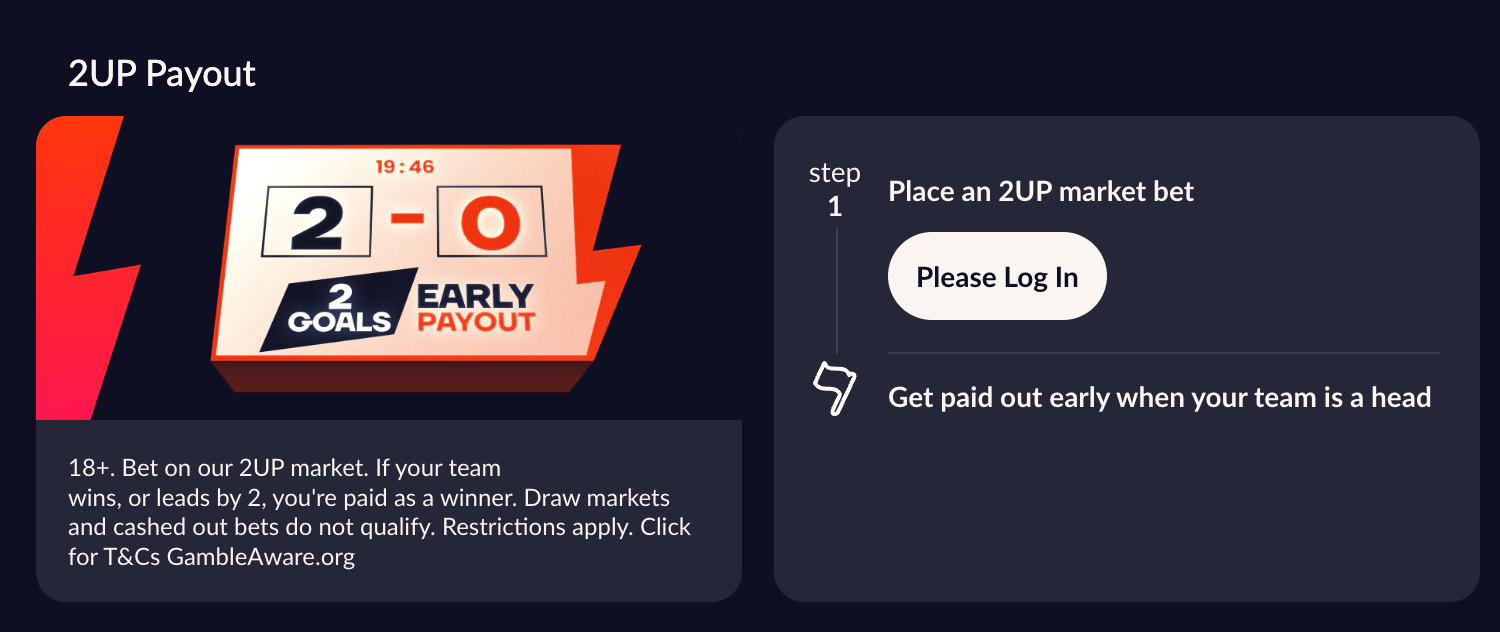 2UP Payout

19:46

2 - 0

2 GOALS EARLY PAYOUT

18+. Bet on our 2UP market. If your team wins, or leads by 2, you're paid as a winner. Draw markets and cashed out bets do not qualify. Restrictions apply. Click for T&Cs GambleAware.org

step 1

Place an 2UP market bet

Please Log In

Get paid out early when your team is a head